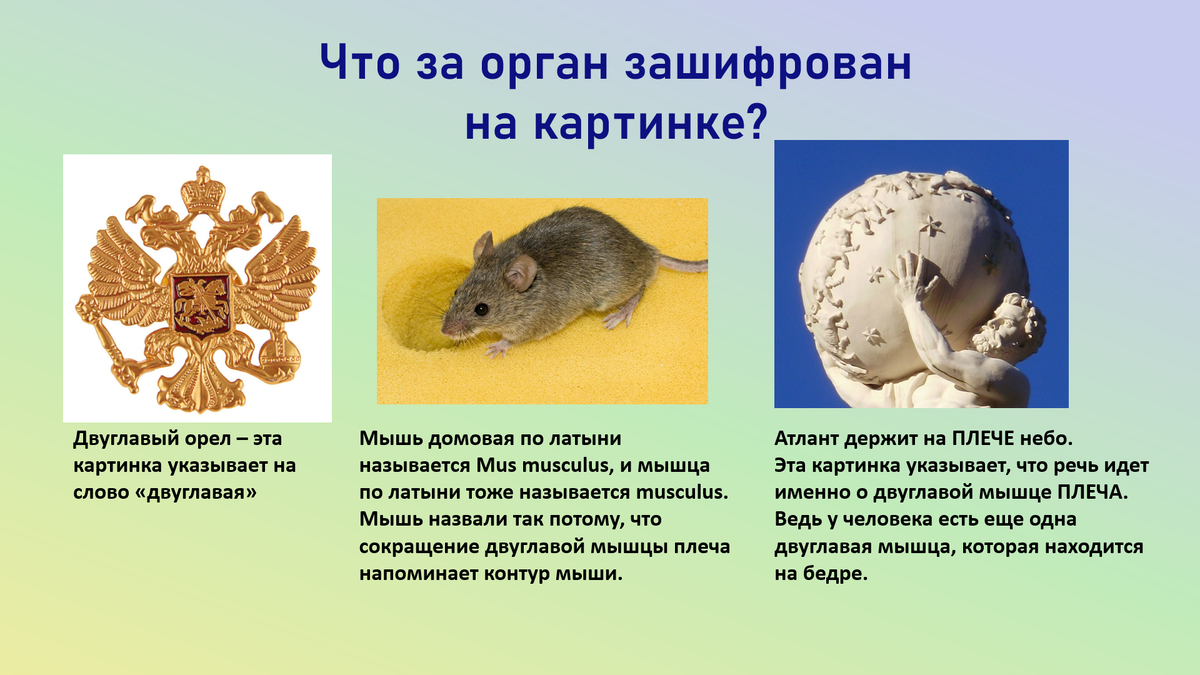 Что за орган зашифрован на картинке?

Двуглавый орел – эта картинка указывает на слово «двуглавая»

Мышь домовая по латыни называется Mus musculus, и мышца по латыни тоже называется musculus. Мышь назвали так потому, что сокращение двуглавой мышцы плеча напоминает контур мыши.

Атлант держит на ПЛЕЧЕ небо.
Эта картинка указывает, что речь идет именно о двуглавой мышце ПЛЕЧА. Ведь у человека есть еще одна двуглавая мышца, которая находится на бедре.